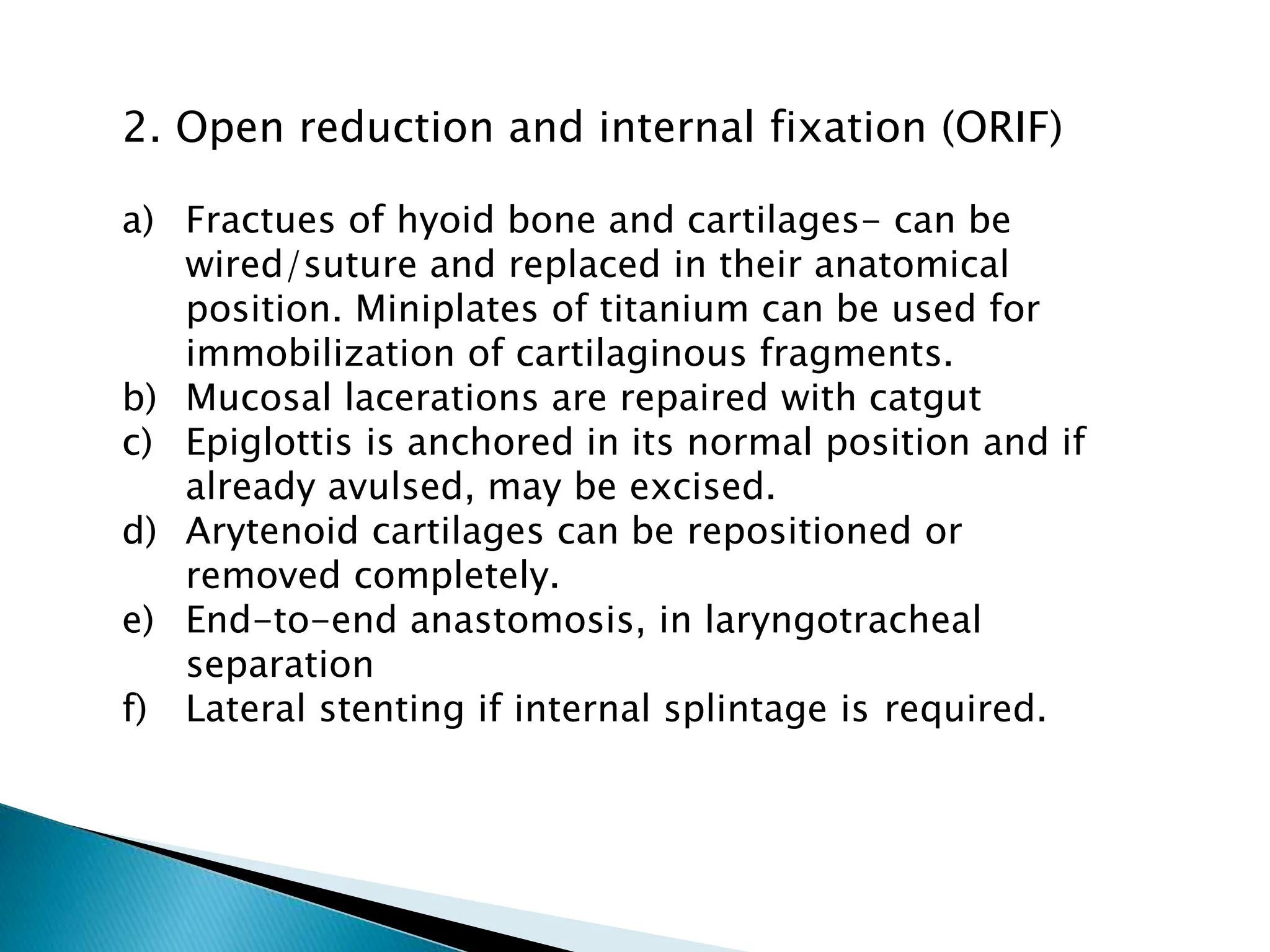 2. Open reduction and internal fixation (ORIF)

a) Fractues of hyoid bone and cartilages- can be wired/suture and replaced in their anatomical position. Miniplates of titanium can be used for immobilization of cartilaginous fragments.
b) Mucosal lacerations are repaired with catgut
c) Epiglottis is anchored in its normal position and if already avulsed, may be excised.
d) Arytenoid cartilages can be repositioned or removed completely.
e) End-to-end anastomosis, in laryngotracheal separation
f) Lateral stenting if internal splintage is required.